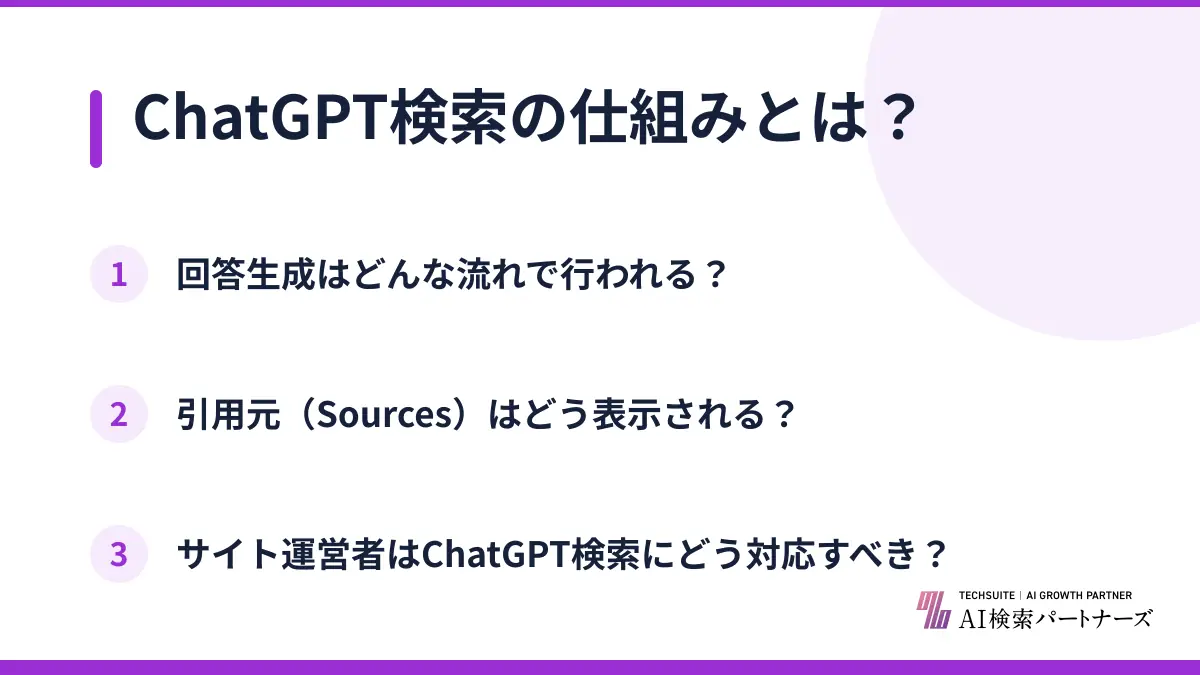 ChatGPT検索の仕組みとは？

1 回答生成はどんな流れで行われる？

2 引用元（Sources）はどう表示される？

3 サイト運営者はChatGPT検索にどう対応すべき？

TECHSUITE | AI GROWTH PARTNER
AI検索パートナーズ